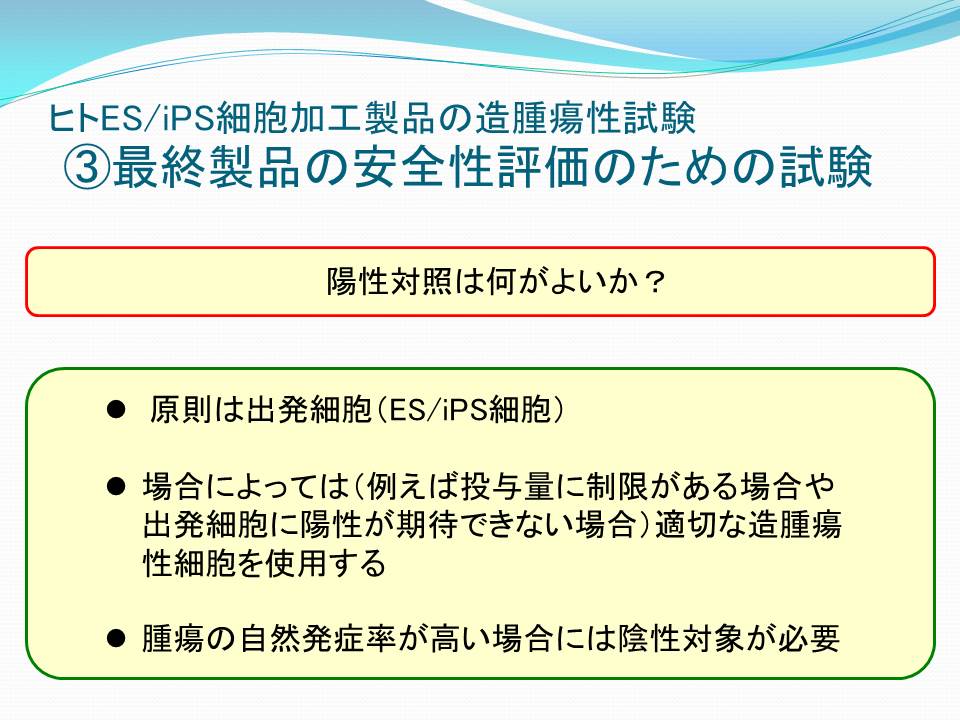 ヒトES/iPS細胞加工製品の造腫瘍性試験
③最終製品の安全性評価のための試験

陽性対照は何がよいか？

● 原則は出発細胞（ES/iPS細胞）

● 場合によっては（例えば投与量に制限がある場合や出発細胞に陽性が期待できない場合）適切な造腫瘍性細胞を使用する

● 腫瘍の自然発症率が高い場合には陰性対象が必要